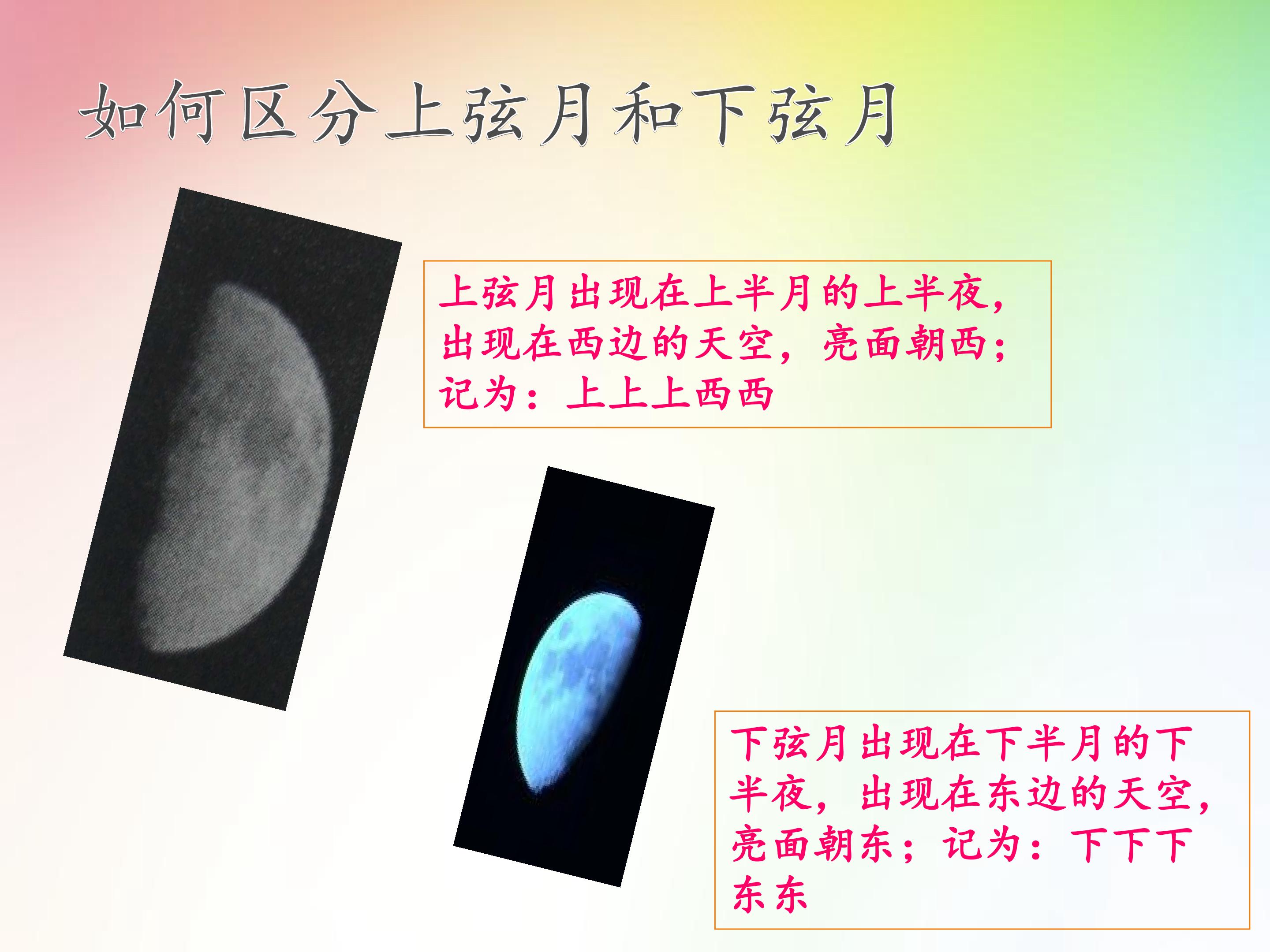 如何区分上弦月和下弦月

上弦月出现在上半月的上半夜，出现在西边的天空，亮面朝西；记为：上上上西西

下弦月出现在下半月的下半夜，出现在东边的天空，亮面朝东；记为：下下下东东